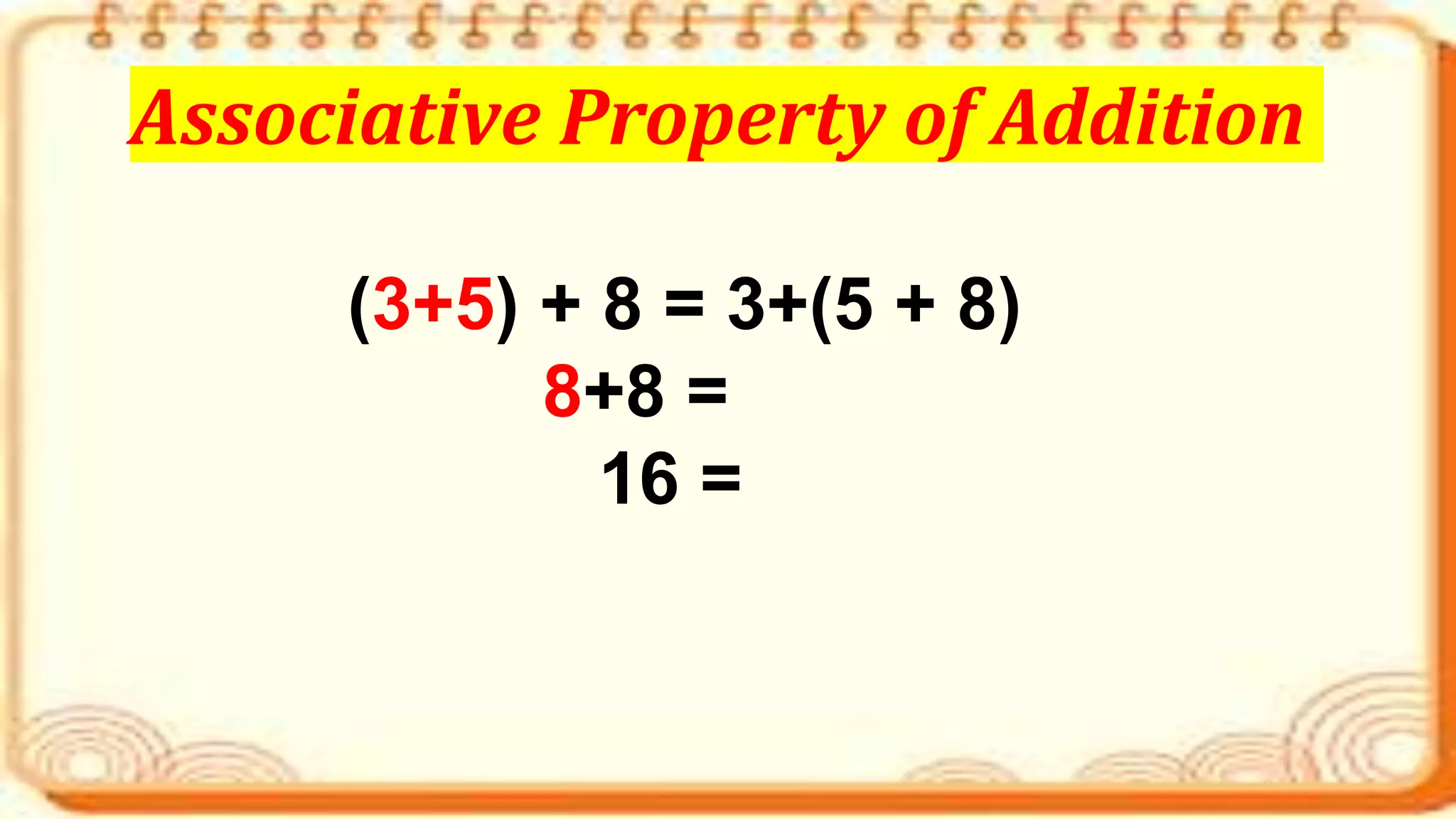 Associative Property of Addition

$(3+5) + 8 = 3+(5 + 8)$

$8+8 =$

$16 =$